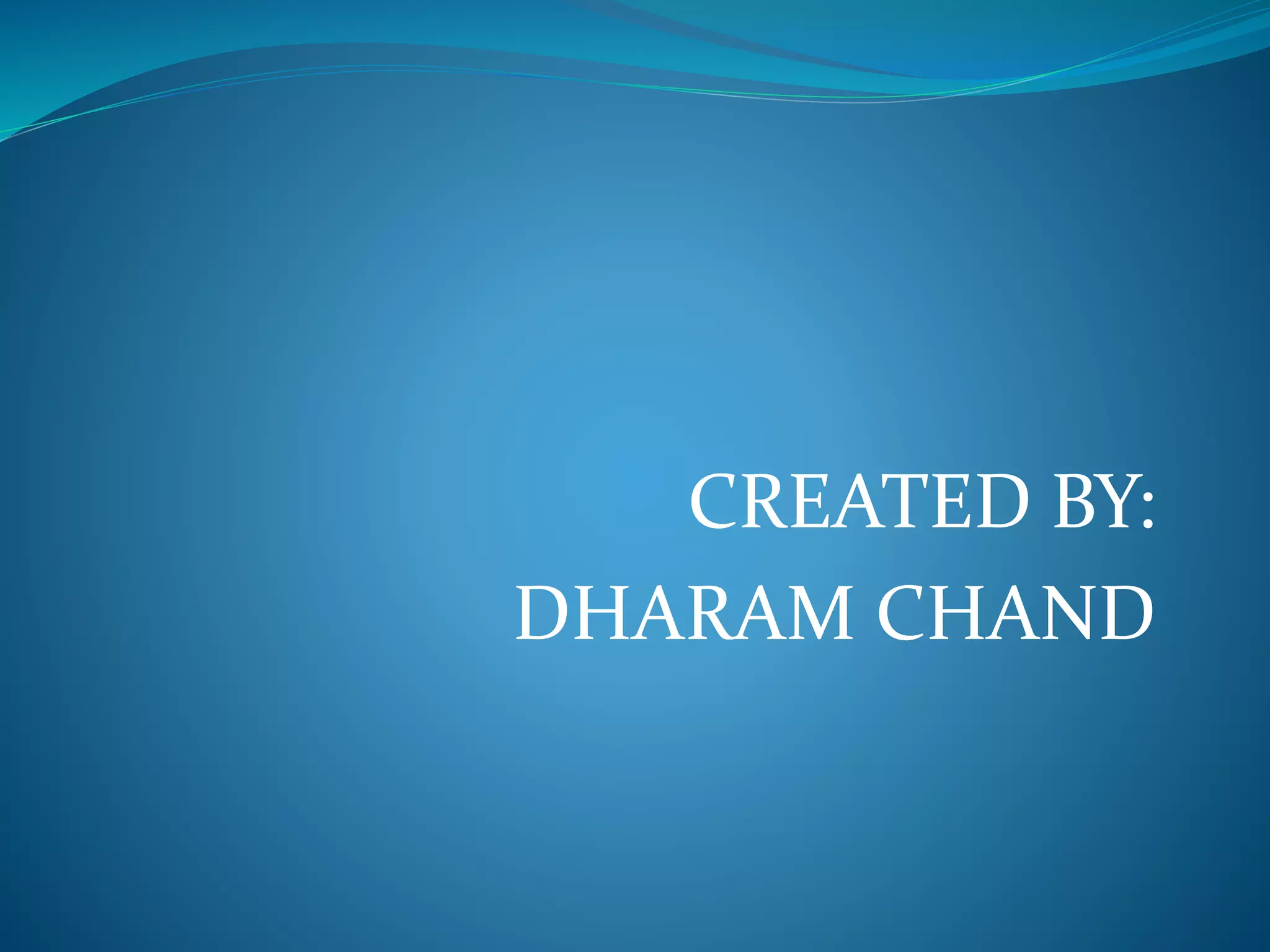 CREATED BY:
DHARAM CHAND